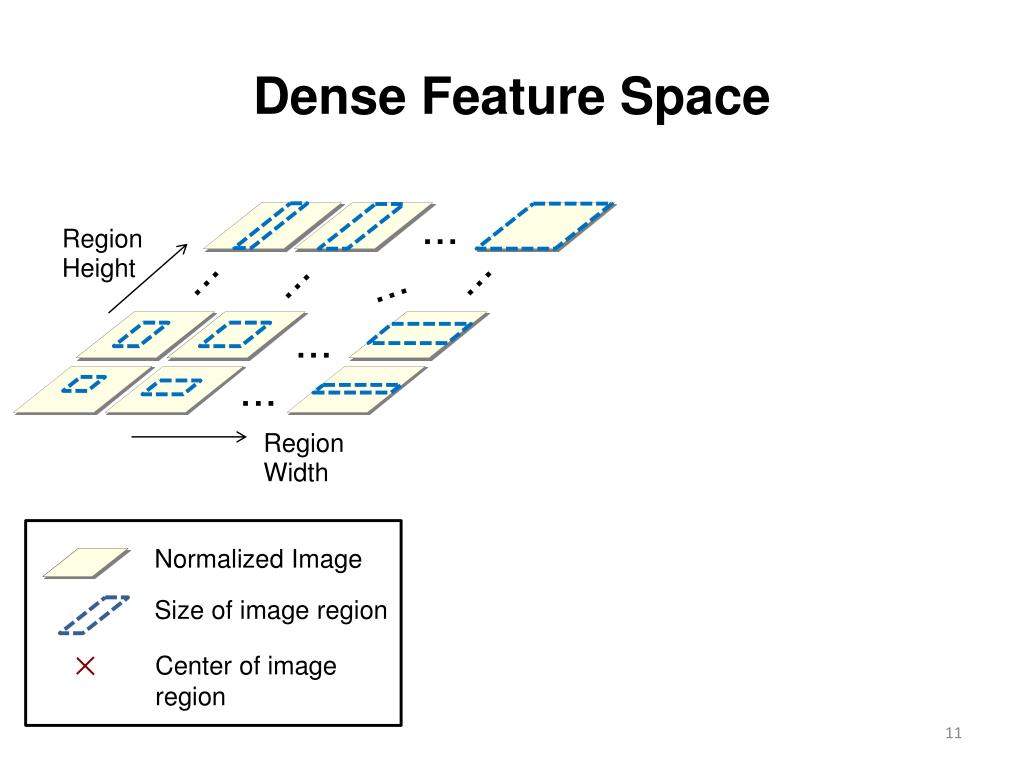 Dense Feature Space

Region Height

…

…

…

…

…

…

…

Region Width

Normalized Image

Size of image region

Center of image region

11